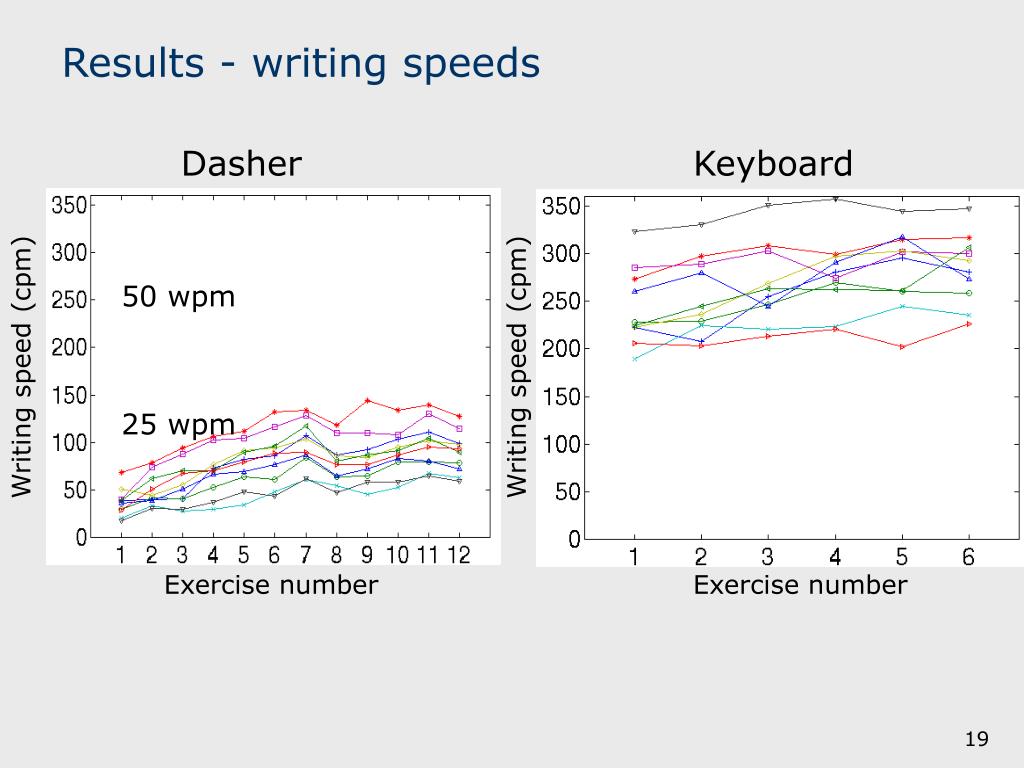 Results - writing speeds

Dasher

Writing speed (cpm)

350
300
250
200
150
100
50
0

50 wpm

25 wpm

1 2 3 4 5 6 7 8 9 10 11 12

Exercise number

Keyboard

Writing speed (cpm)

350
300
250
200
150
100
50
0

1 2 3 4 5 6

Exercise number

19